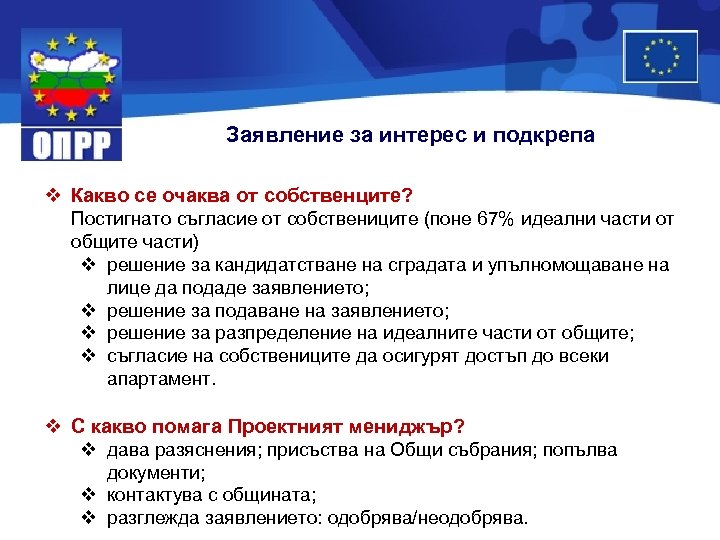 ОПРР

Заявление за интерес и подкрепа

❖ Какво се очаква от собственците?
Постигнато съгласие от собствениците (поне 67% идеални части от общите части)
❖ решение за кандидатстване на сградата и упълномощаване на лице да подаде заявлението;
❖ решение за подаване на заявлението;
❖ решение за разпределение на идеалните части от общите;
❖ съгласие на собствениците да осигурят достъп до всеки апартамент.

❖ С какво помага Проектният мениджър?
❖ дава разяснения; присъства на Общи събрания; попълва документи;
❖ контактува с общината;
❖ разглежда заявлението: одобрява/неодобрява.